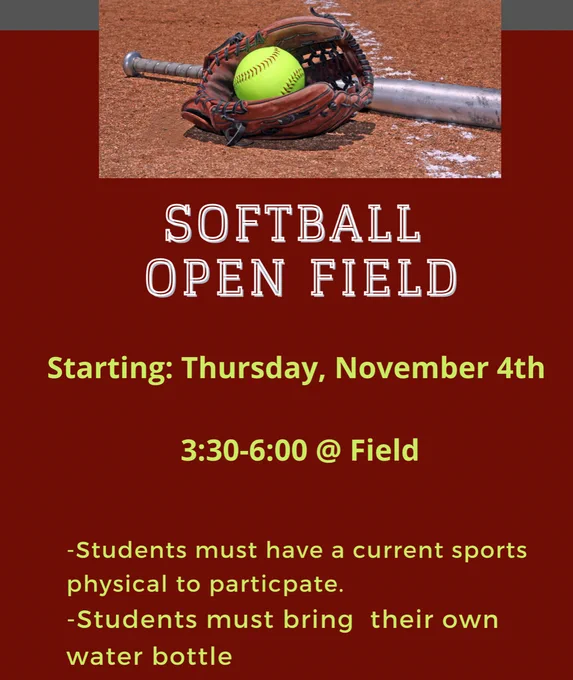 SOFTBALL
OPEN FIELD

Starting: Thursday, November 4th

3:30-6:00 @ Field

-Students must have a current sports physical to particpate.
-Students must bring their own water bottle